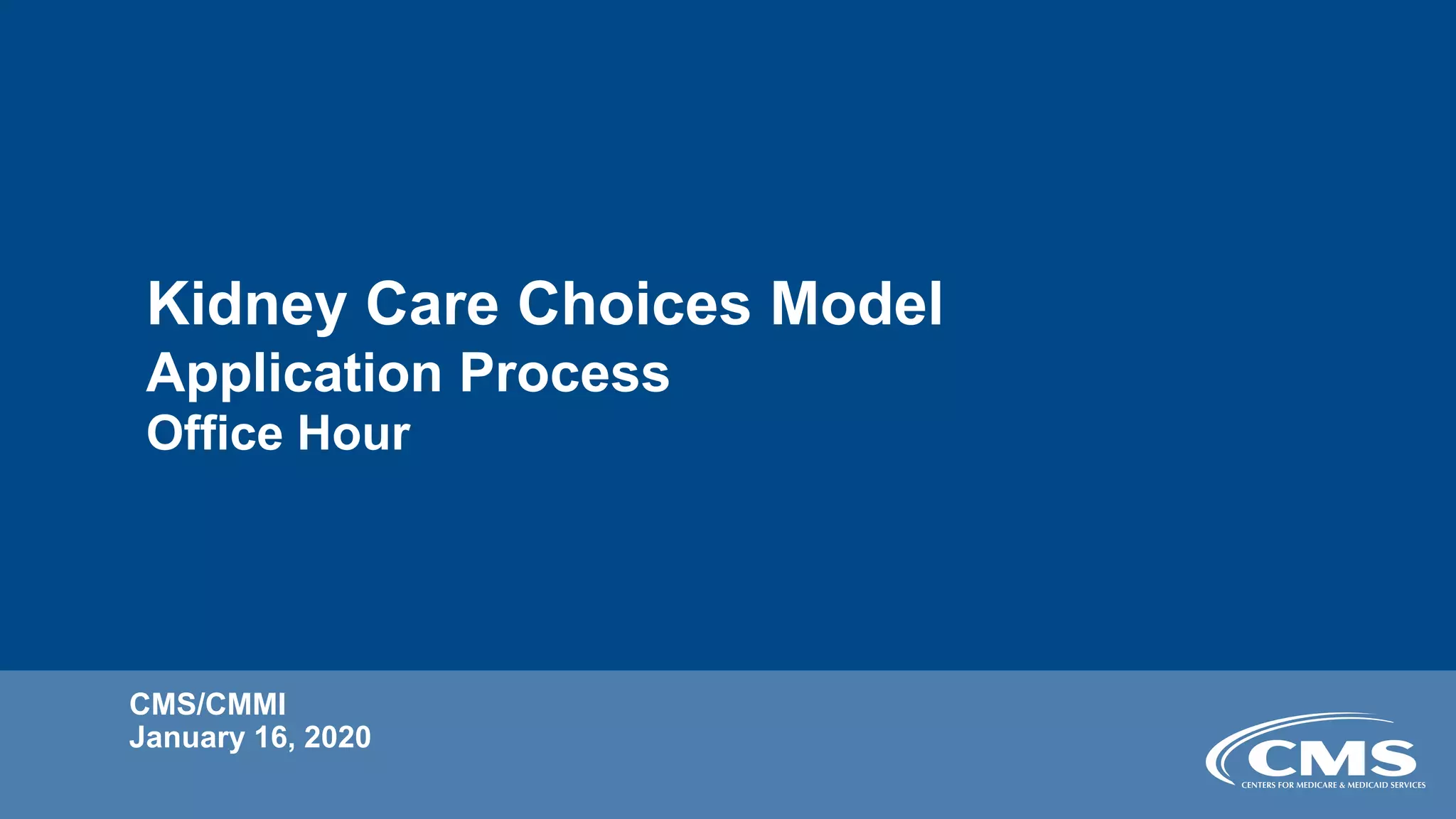 Kidney Care Choices Model
Application Process
Office Hour

CMS/CMMI
January 16, 2020

CMS
CENTERS FOR MEDICARE & MEDICAID SERVICES